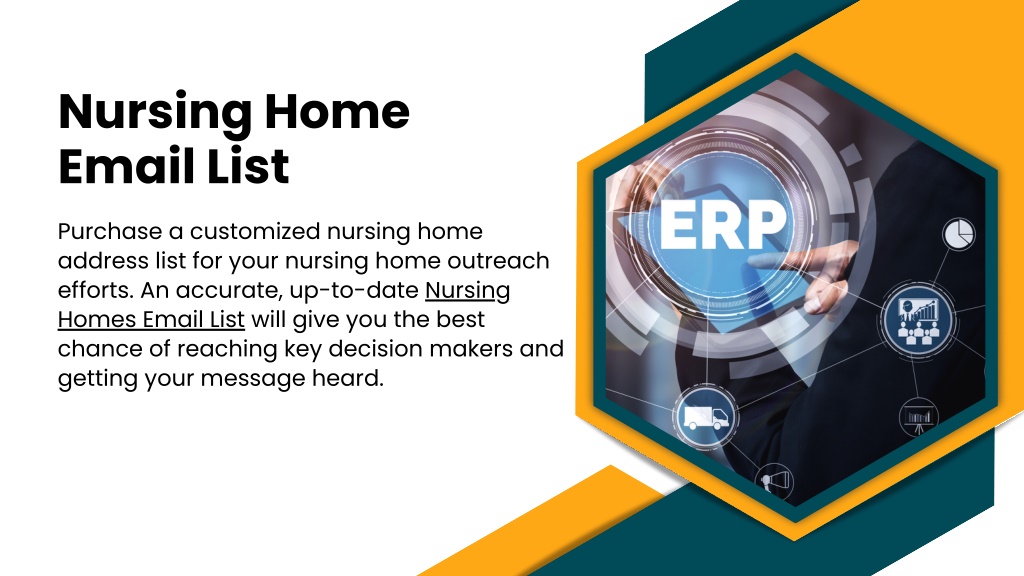 Nursing Home Email List

Purchase a customized nursing home address list for your nursing home outreach efforts. An accurate, up-to-date Nursing Homes Email List will give you the best chance of reaching key decision makers and getting your message heard.

ERP